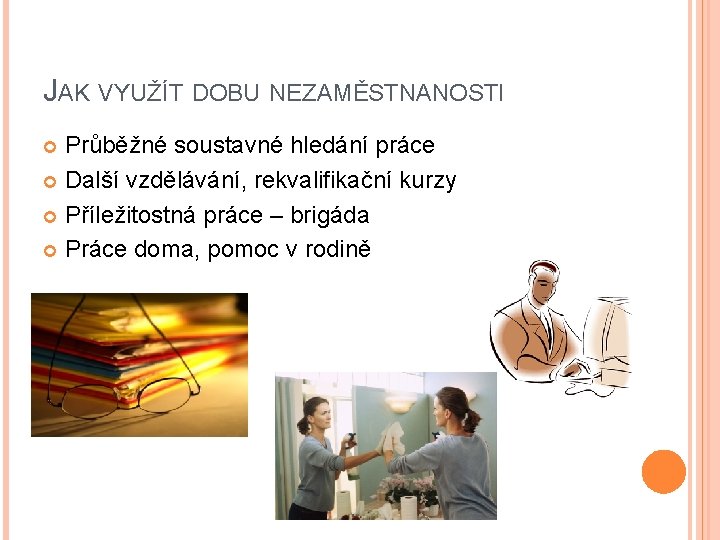 JAK VYUŽÍT DOBU NEZAMĚSTNANOSTI

Průběžné soustavné hledání práce
Další vzdělávání, rekvalifikační kurzy
Příležitostná práce – brigáda
Práce doma, pomoc v rodině